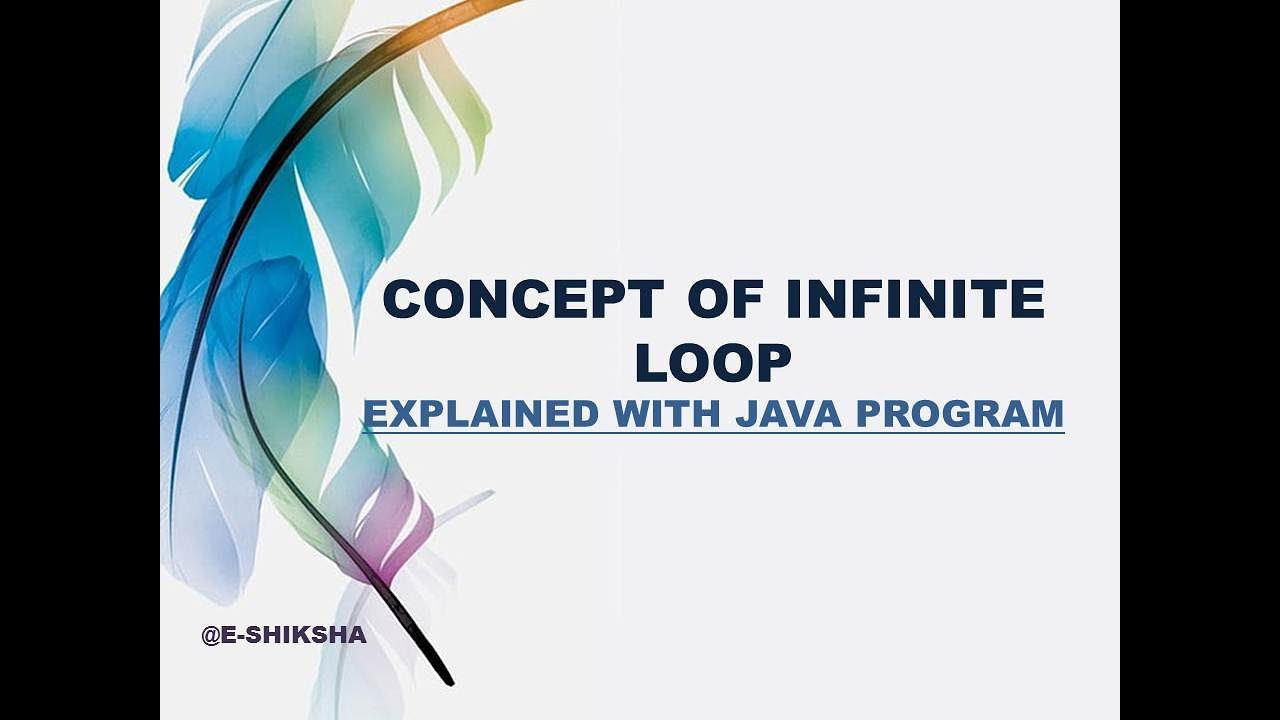 CONCEPT OF INFINITE LOOP

EXPLAINED WITH JAVA PROGRAM

@E-SHIKSHA